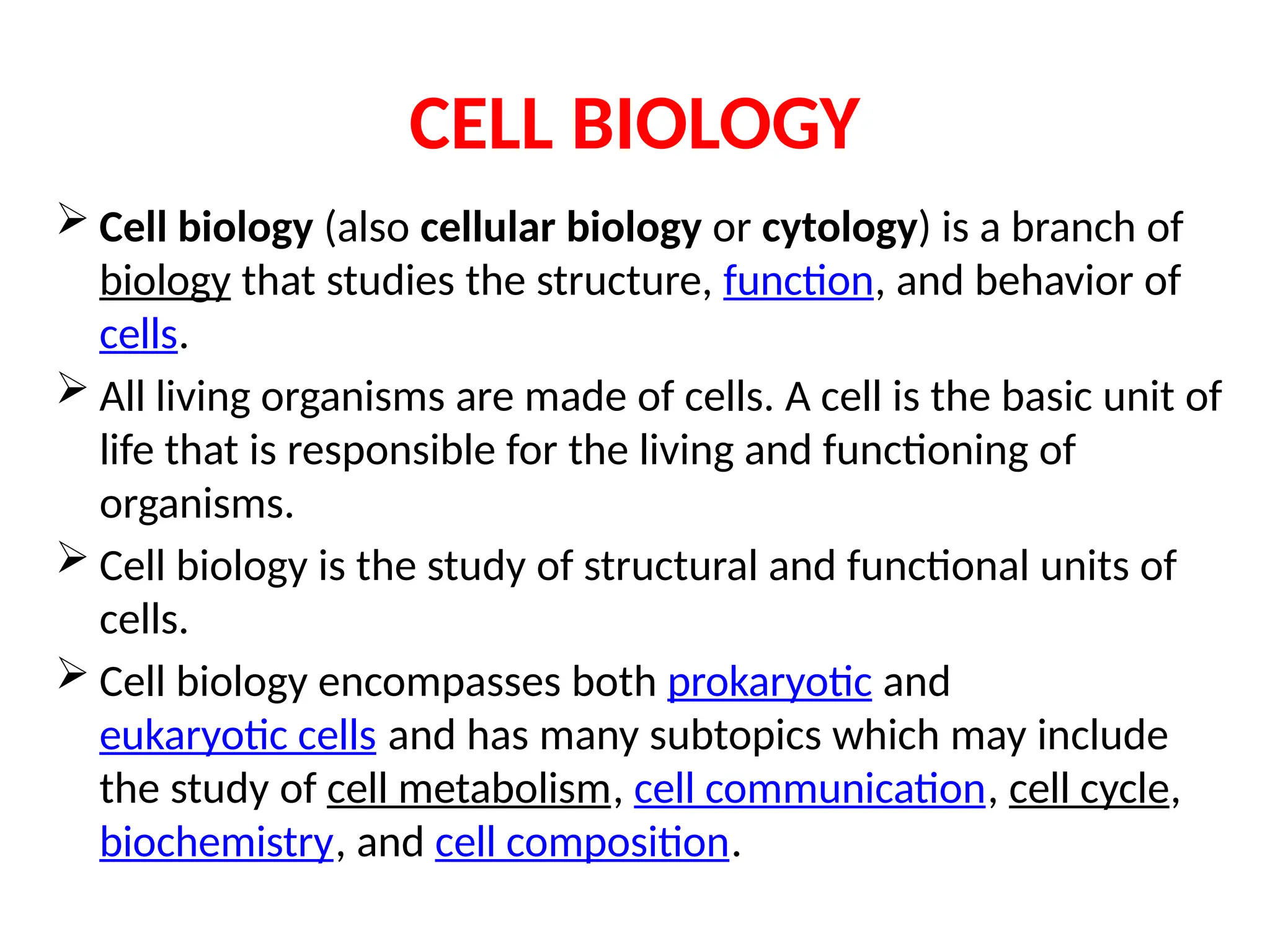 CELL BIOLOGY

➢ Cell biology (also cellular biology or cytology) is a branch of biology that studies the structure, function, and behavior of cells.

➢ All living organisms are made of cells. A cell is the basic unit of life that is responsible for the living and functioning of organisms.

➢ Cell biology is the study of structural and functional units of cells.

➢ Cell biology encompasses both prokaryotic and eukaryotic cells and has many subtopics which may include the study of cell metabolism, cell communication, cell cycle, biochemistry, and cell composition.